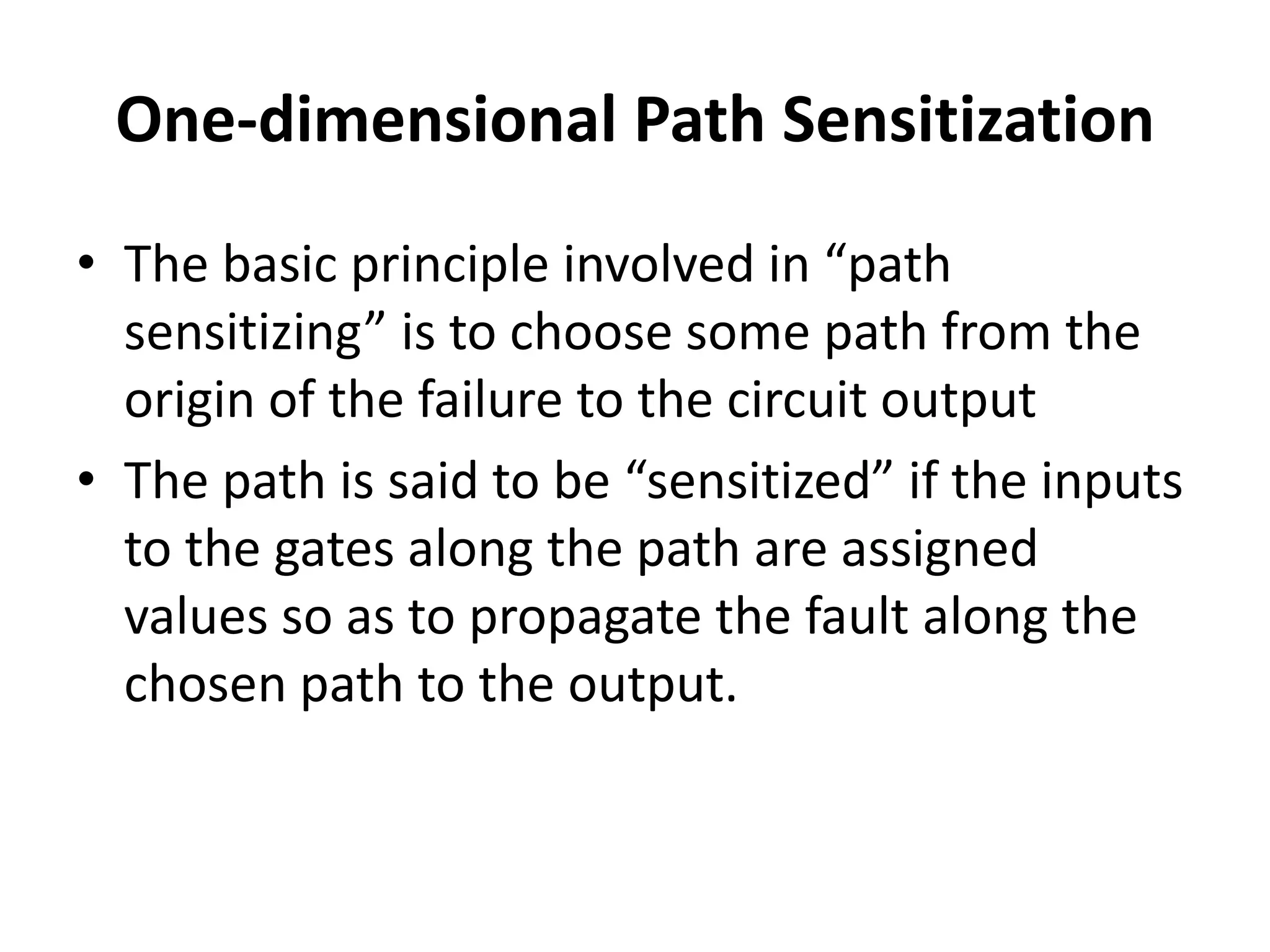 One-dimensional Path Sensitization

• The basic principle involved in “path sensitizing” is to choose some path from the origin of the failure to the circuit output

• The path is said to be “sensitized” if the inputs to the gates along the path are assigned values so as to propagate the fault along the chosen path to the output.